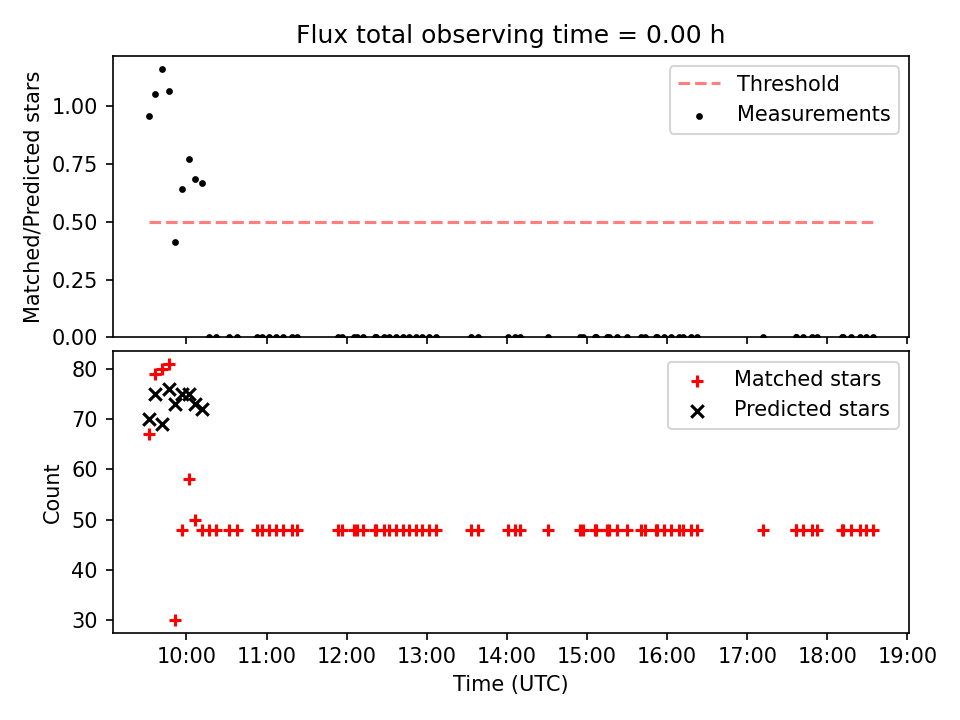 Flux total observing time = 0.00 h

Matched/Predicted stars

1.00
0.75
0.50
0.25
0.00

Threshold
Measurements

Count

80
70
60
50
40
30

Matched stars
Predicted stars

10:00 11:00 12:00 13:00 14:00 15:00 16:00 17:00 18:00 19:00

Time (UTC)